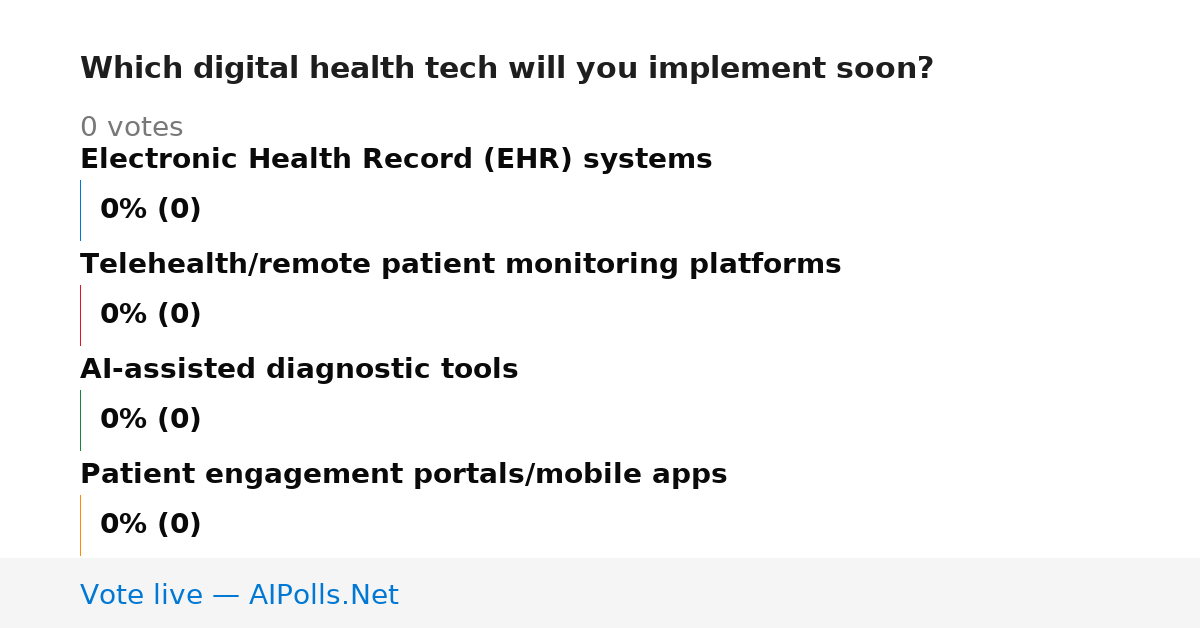 Which digital health tech will you implement soon?

0 votes

Electronic Health Record (EHR) systems

0% (0)

Telehealth/remote patient monitoring platforms

0% (0)

AI-assisted diagnostic tools

0% (0)

Patient engagement portals/mobile apps

0% (0)

Vote live — AIPolls.Net